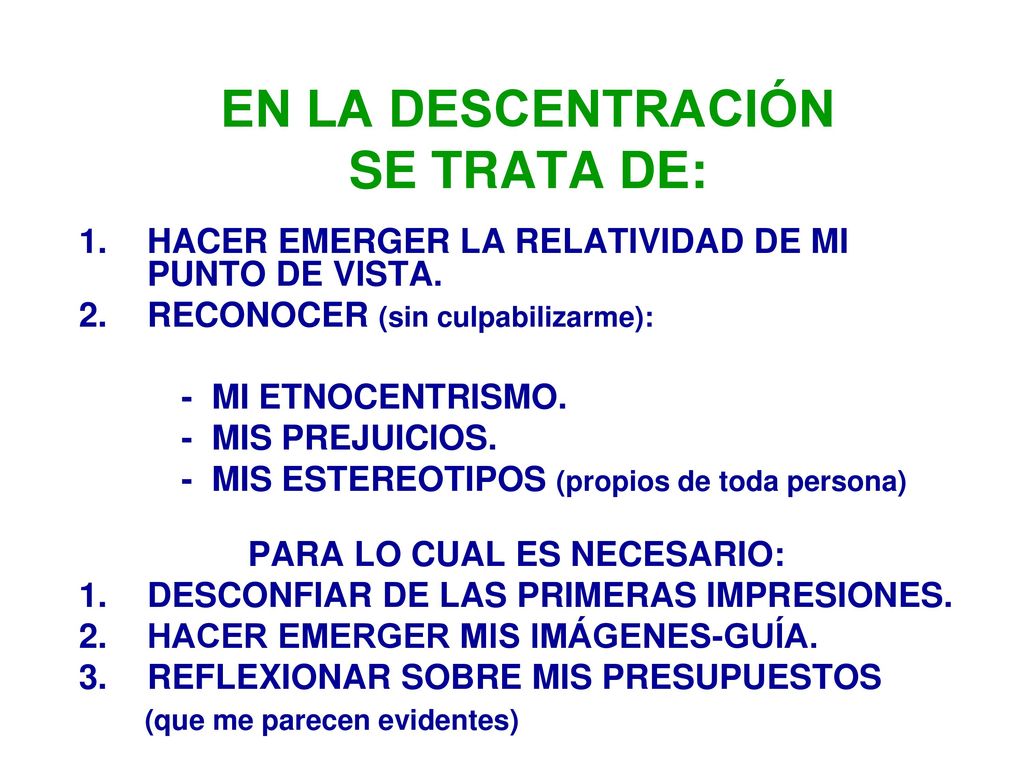 EN LA DESCENTRACIÓN
SE TRATA DE:

1. HACER EMERGER LA RELATIVIDAD DE MI PUNTO DE VISTA.
2. RECONOCER (sin culpabilizarme):

- MI ETNOCENTRISMO.
- MIS PREJUICIOS.
- MIS ESTEREOTIPOS (propios de toda persona)

PARA LO CUAL ES NECESARIO:
1. DESCONFIAR DE LAS PRIMERAS IMPRESIONES.
2. HACER EMERGER MIS IMÁGENES-GUÍA.
3. REFLEXIONAR SOBRE MIS PRESUPUESTOS (que me parecen evidentes)